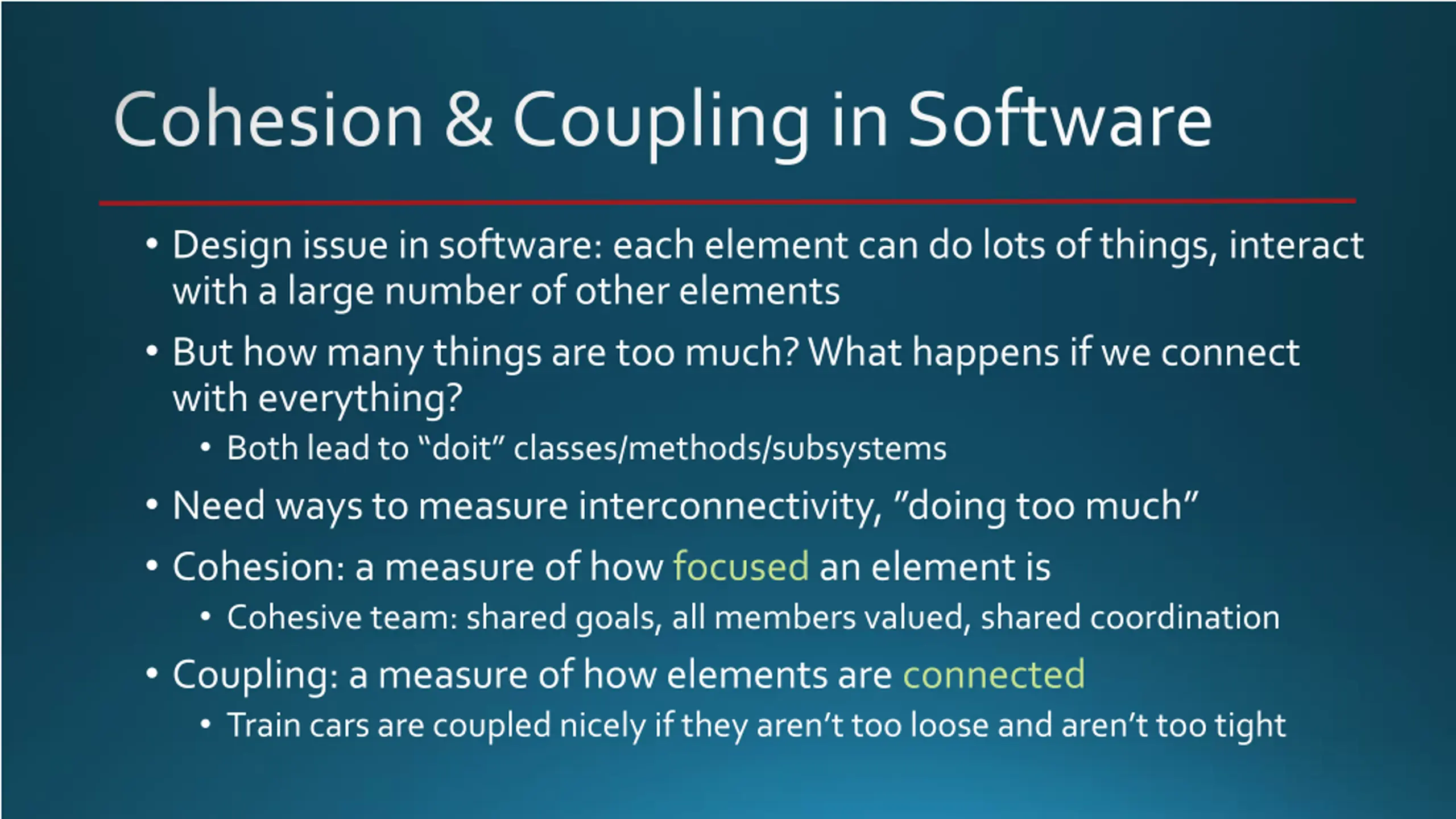 Cohesion & Coupling in Software

• Design issue in software: each element can do lots of things, interact with a large number of other elements
• But how many things are too much? What happens if we connect with everything?
 • Both lead to “doit” classes/methods/subsystems
• Need ways to measure interconnectivity, ”doing too much”
• Cohesion: a measure of how focused an element is
 • Cohesive team: shared goals, all members valued, shared coordination
• Coupling: a measure of how elements are connected
 • Train cars are coupled nicely if they aren’t too loose and aren’t too tight